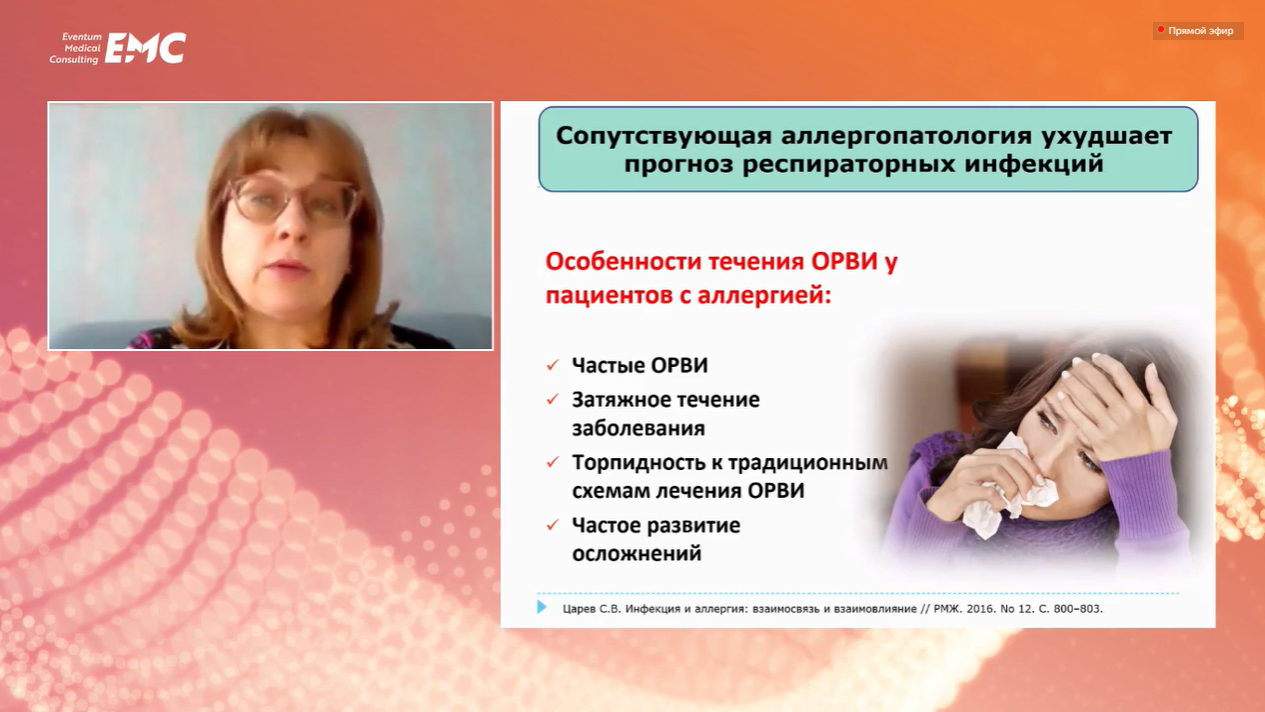 Eventum Medical Consulting EMC

Прямой эфир

Сопутствующая аллергопатология ухудшает прогноз респираторных инфекций

Особенности течения ОРВИ у пациентов с аллергией:

✓ Частые ОРВИ
✓ Затяжное течение заболевания
✓ Торпидность к традиционным схемам лечения ОРВИ
✓ Частое развитие осложнений

Царев С.В. Инфекция и аллергия: взаимосвязь и взаимовлияние // РМЖ. 2016. No 12. С. 800–803.